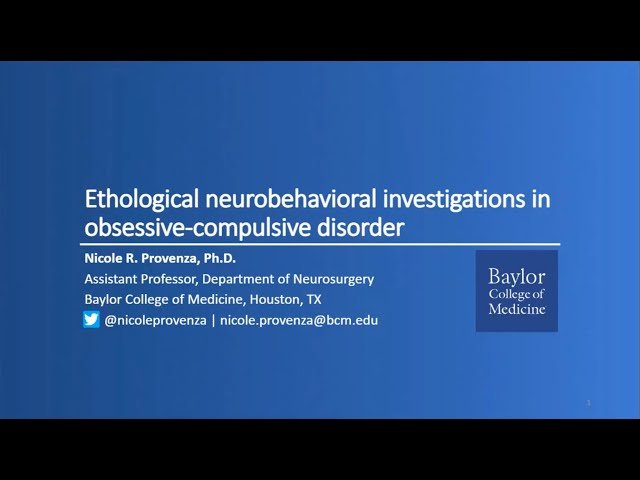 Ethological neurobehavioral investigations in obsessive-compulsive disorder

Nicole R. Provenza, Ph.D.

Assistant Professor, Department of Neurosurgery

Baylor College of Medicine, Houston, TX

@nicoleprovenza | nicole.provenza@bcm.edu

Baylor College of Medicine

1